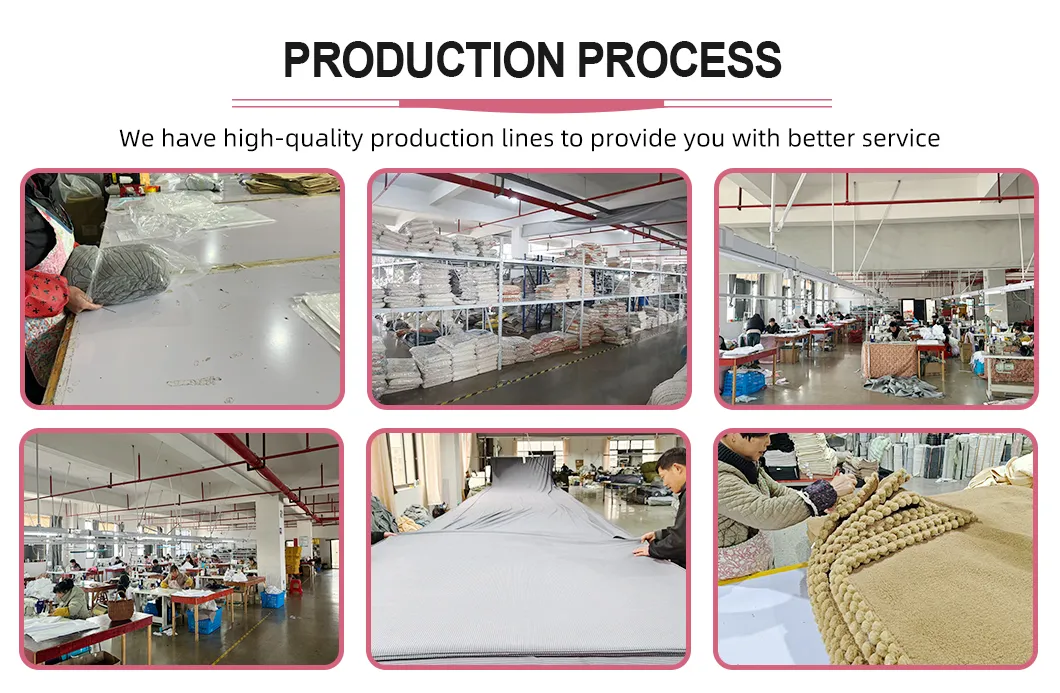 PRODUCTION PROCESS

We have high-quality production lines to provide you with better service